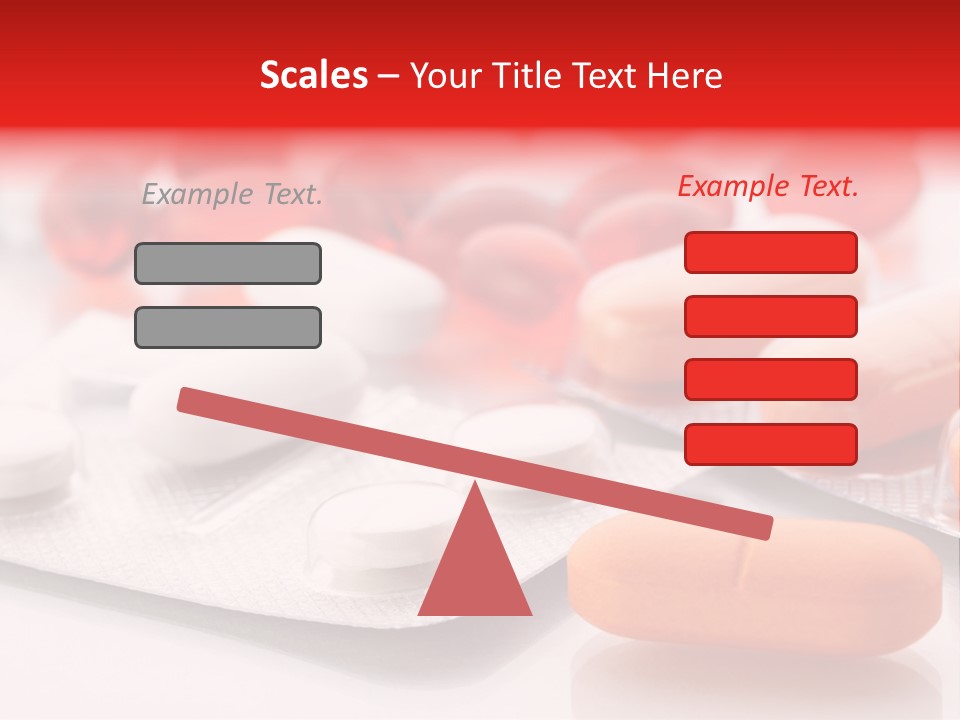 Scales – Your Title Text Here

Example Text.

Example Text.